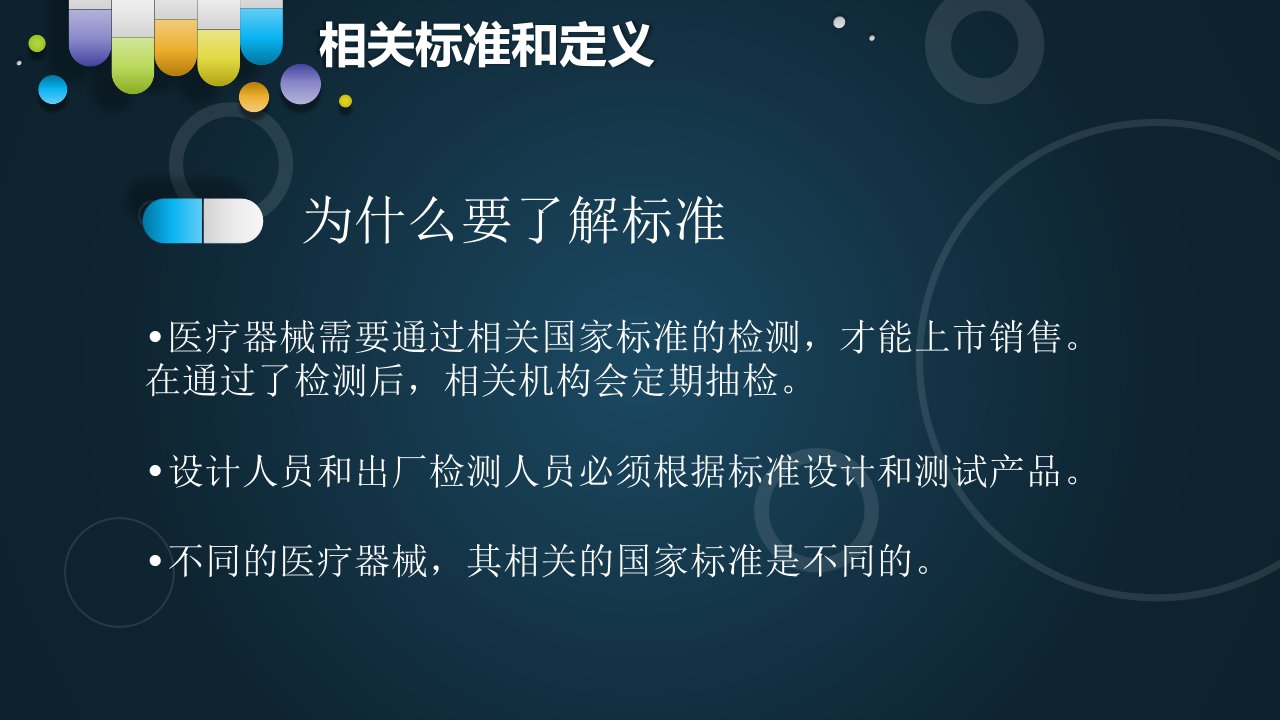 相关标准和定义

为什么要了解标准

•医疗器械需要通过相关国家标准的检测，才能上市销售。在通过了检测后，相关机构会定期抽检。

•设计人员和出厂检测人员必须根据标准设计和测试产品。

•不同的医疗器械，其相关的国家标准是不同的。